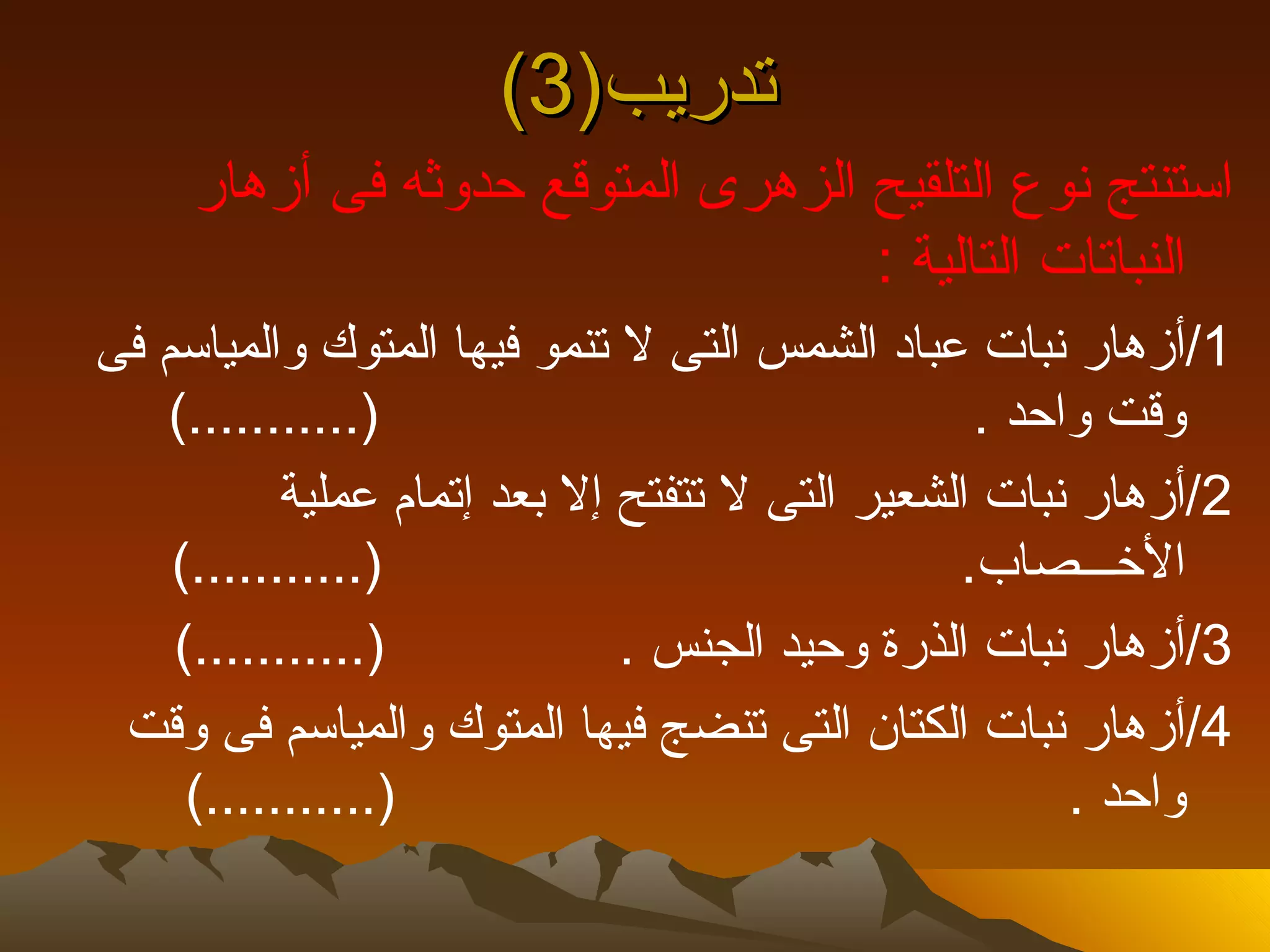 تدريب(3)

استنتج نوع التلقيح الزهرى المتوقع حدوثه فى أزهار النباتات التالية :

1/أزهار نبات عباد الشمس التى لا تنمو فيها المتوك والمياسم فى وقت واحد . (...........)

2/أزهار نبات الشعير التى لا تتفتح إلا بعد إتمام عملية الأخـــصاب. (...........)

3/أزهار نبات الذرة وحيد الجنس . (...........)

4/أزهار نبات الكتان التى تنضج فيها المتوك والمياسم فى وقت واحد . (...........)